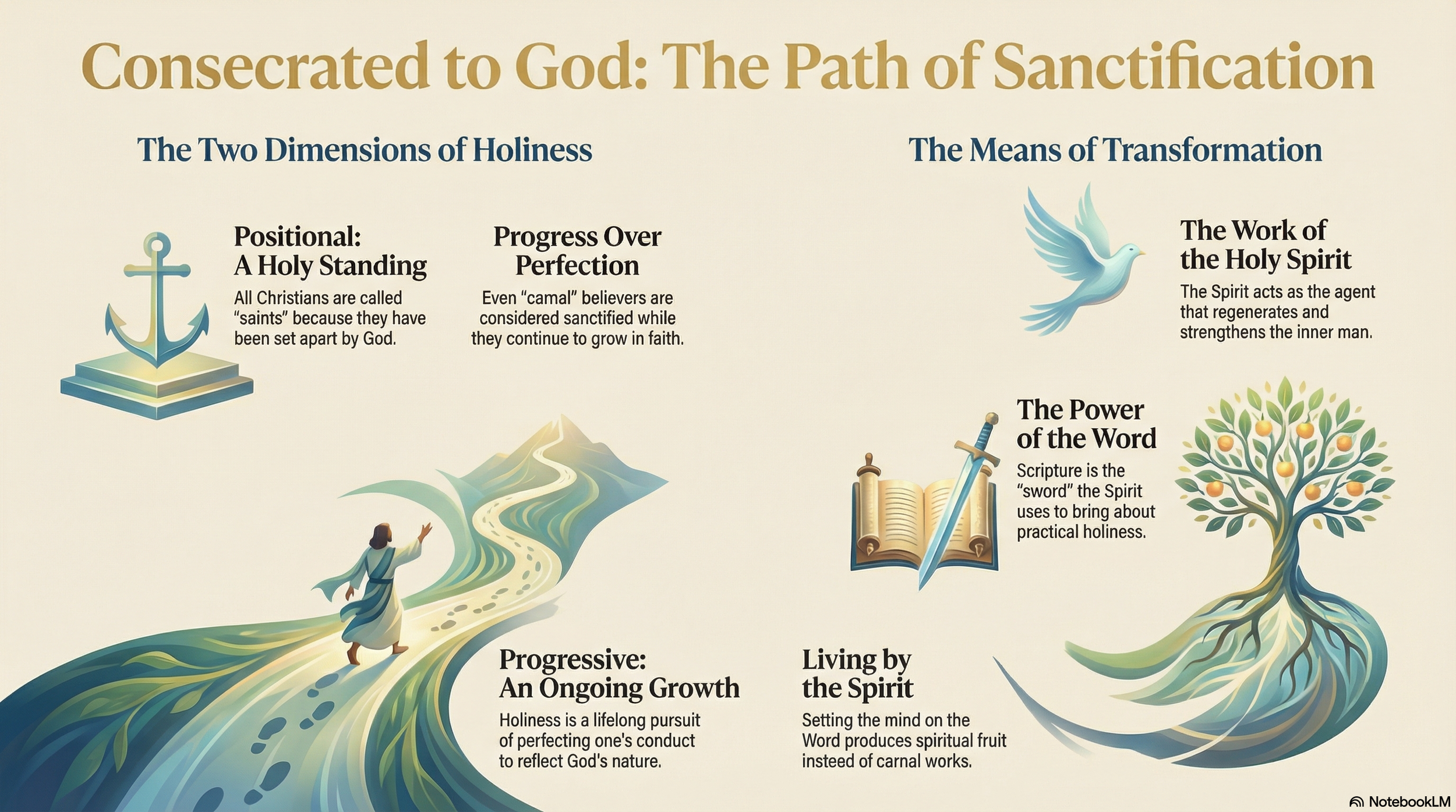 Consecrated to God: The Path of Sanctification

The Two Dimensions of Holiness

Positional: A Holy Standing
All Christians are called "saints" because they have been set apart by God.

Progress Over Perfection
Even "camal" believers are considered sanctified while they continue to grow in faith.

Progressive: An Ongoing Growth
Holiness is a lifelong pursuit of perfecting one's conduct to reflect God's nature.

The Means of Transformation

The Work of the Holy Spirit
The Spirit acts as the agent that regenerates and strengthens the inner man.

The Power of the Word
Scripture is the "sword" the Spirit uses to bring about practical holiness.

Living by the Spirit
Setting the mind on the Word produces spiritual fruit insteed of carnal works.

NotebookLM